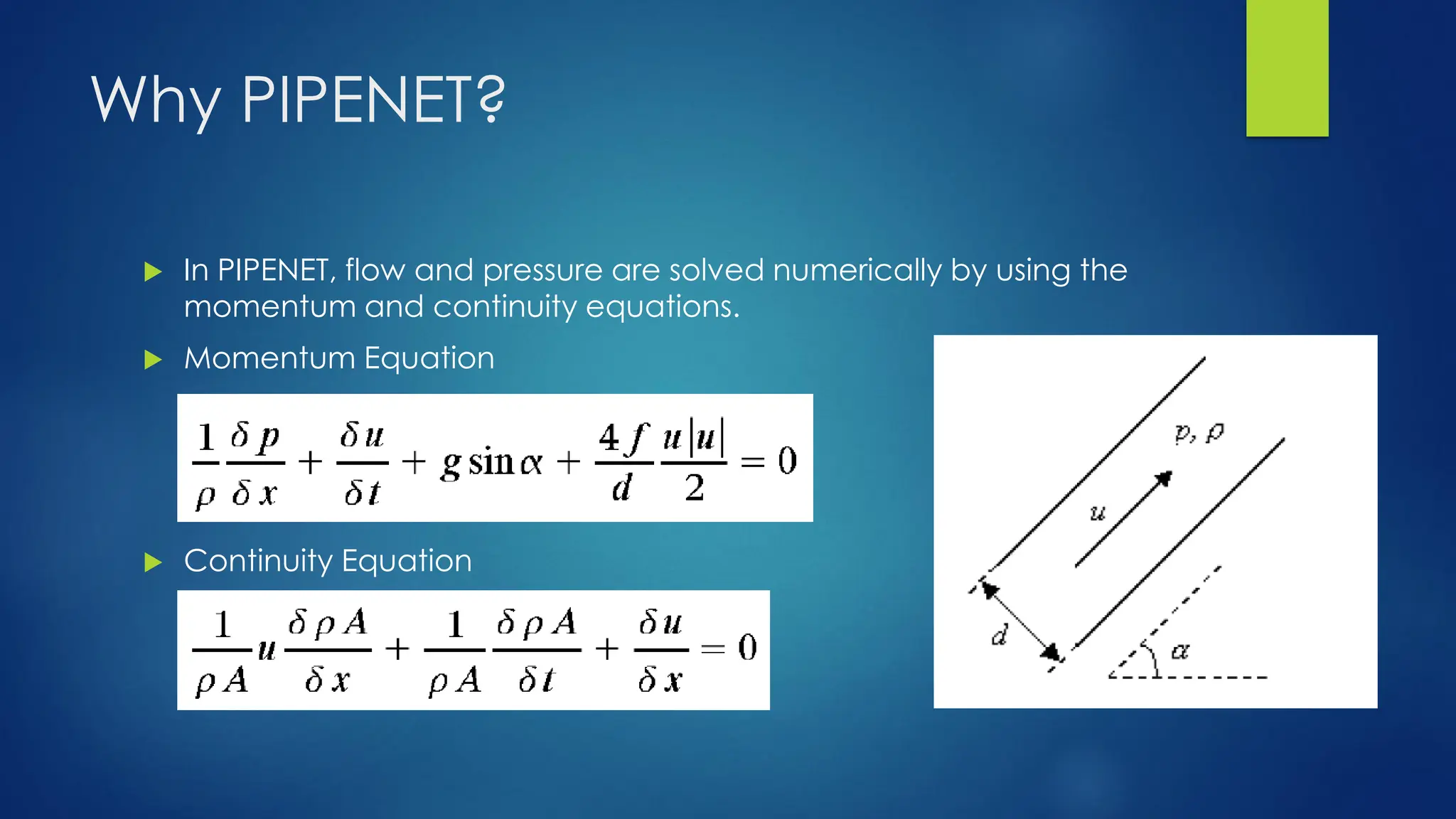 Why PIPENET?

In PIPENET, flow and pressure are solved numerically by using the momentum and continuity equations.

Momentum Equation

$\frac{1}{\rho}\frac{\delta p}{\delta x} + \frac{\delta u}{\delta t} + g \sin\alpha + \frac{4f}{d}\frac{u|u|}{2} = 0$

Continuity Equation

$\frac{1}{\rho A}u\frac{\delta \rho A}{\delta x} + \frac{1}{\rho A}\frac{\delta \rho A}{\delta t} + \frac{\delta u}{\delta x} = 0$

$p, \rho$

$u$

$d$

$\alpha$